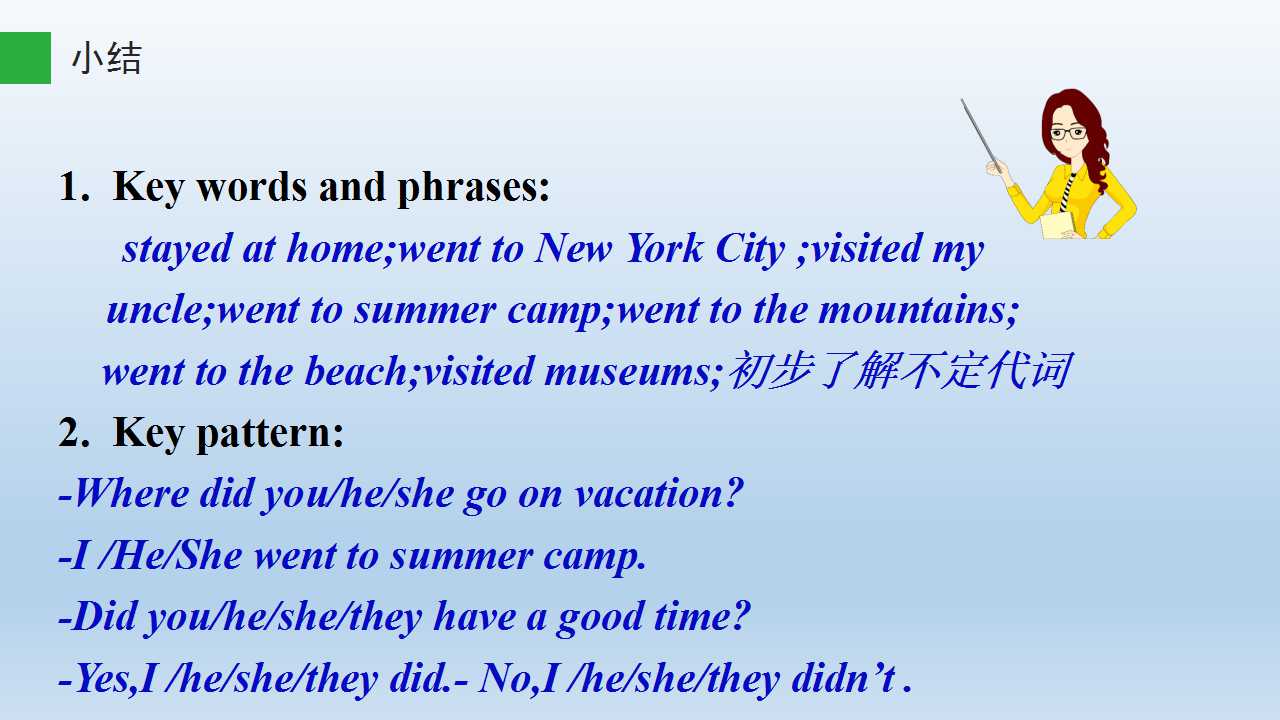 小结

1. Key words and phrases:

stayed at home;went to New York City ;visited my uncle;went to summer camp;went to the mountains; went to the beach;visited museums;初步了解不定代词

2. Key pattern:

-Where did you/he/she go on vacation?

-I /He/She went to summer camp.

-Did you/he/she/they have a good time?

-Yes,I /he/she/they did.- No,I /he/she/they didn’t .